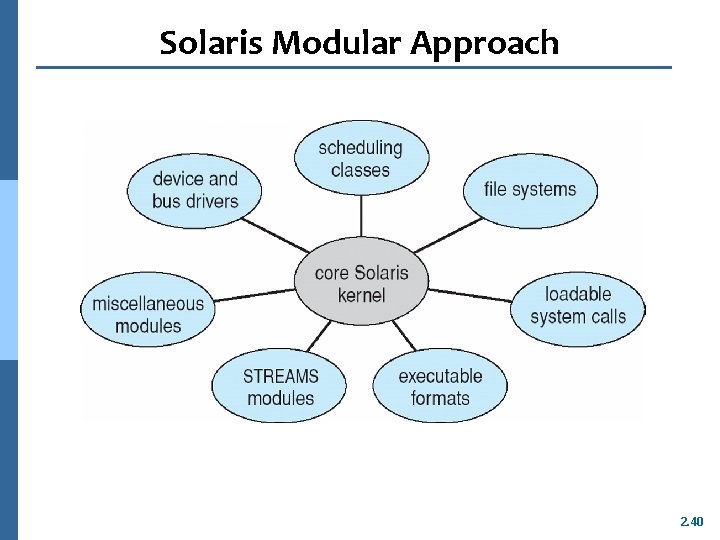 Solaris Modular Approach

scheduling classes

device and bus drivers

file systems

core Solaris kernel

miscellaneous modules

loadable system calls

STREAMS modules

executable formats

2.40